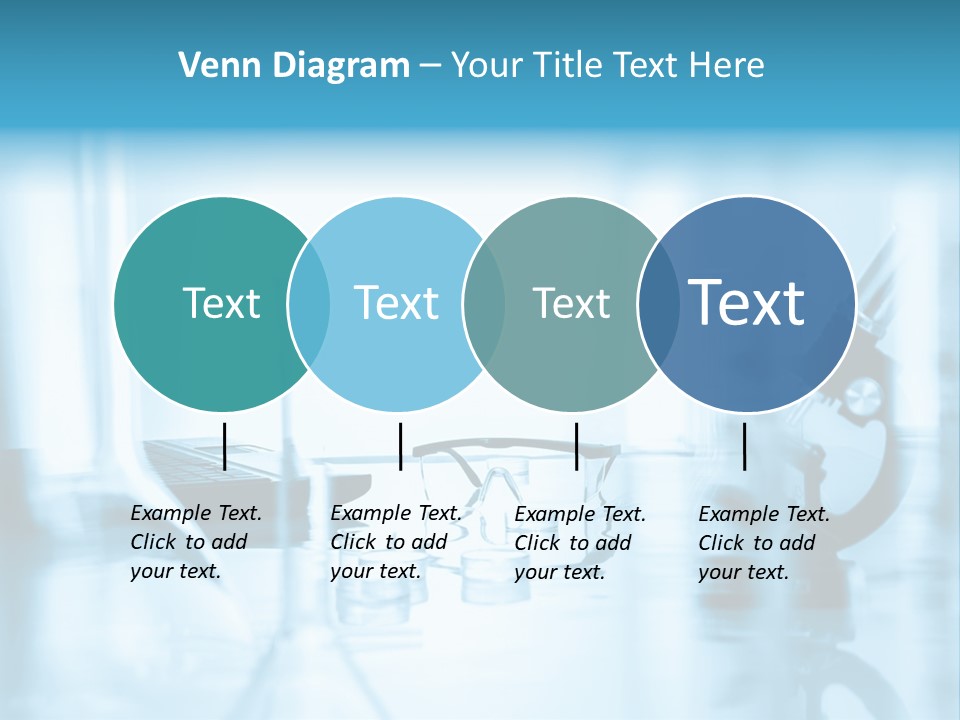 Venn Diagram – Your Title Text Here

Text

Text

Text

Text

Example Text. Click to add your text.

Example Text. Click to add your text.

Example Text. Click to add your text.

Example Text. Click to add your text.